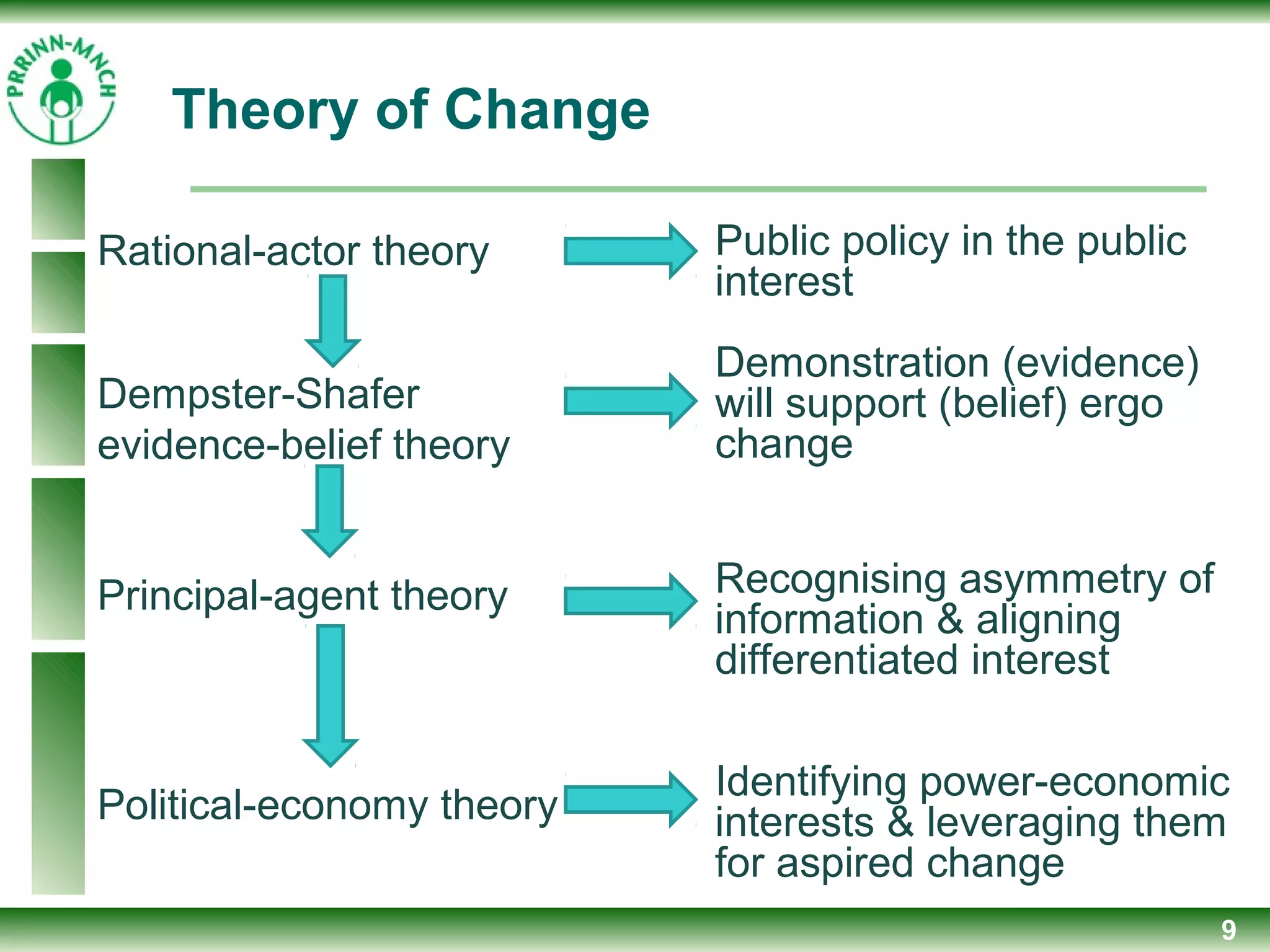 PRRINN-MNCH

Theory of Change

Rational-actor theory

Public policy in the public interest

Dempster-Shafer evidence-belief theory

Demonstration (evidence) will support (belief) ergo change

Principal-agent theory

Recognising asymmetry of information & aligning differentiated interest

Political-economy theory

Identifying power-economic interests & leveraging them for aspired change

9